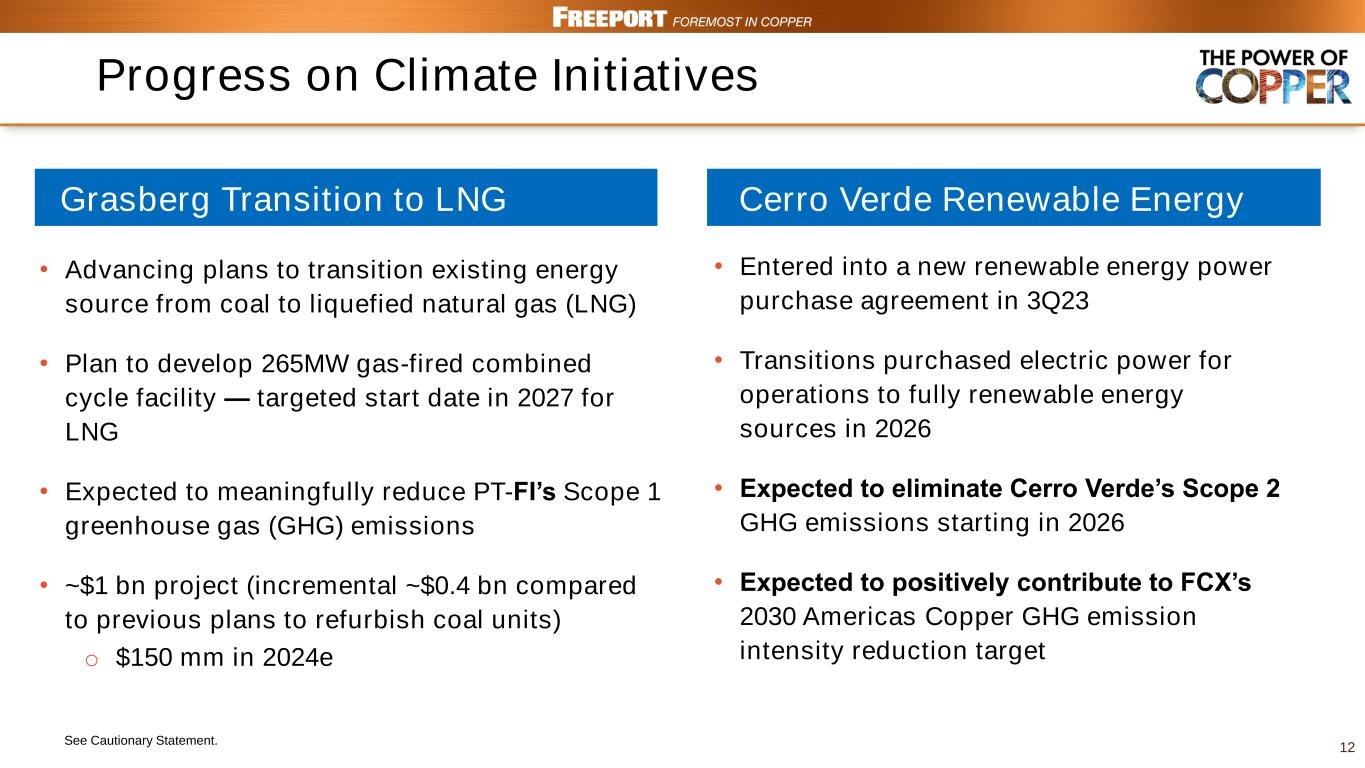 FREEPORT FOREMOST IN COPPER

Progress on Climate Initiatives

THE POWER OF COPPER

Grasberg Transition to LNG

• Advancing plans to transition existing energy source from coal to liquefied natural gas (LNG)

• Plan to develop 265MW gas-fired combined cycle facility — targeted start date in 2027 for LNG

• Expected to meaningfully reduce PT-FI's Scope 1 greenhouse gas (GHG) emissions

• ~$1 bn project (incremental ~$0.4 bn compared to previous plans to refurbish coal units)
o $150 mm in 2024e

Cerro Verde Renewable Energy

• Entered into a new renewable energy power purchase agreement in 3Q23

• Transitions purchased electric power for operations to fully renewable energy sources in 2026

• Expected to eliminate Cerro Verde's Scope 2 GHG emissions starting in 2026

• Expected to positively contribute to FCX's 2030 Americas Copper GHG emission intensity reduction target

See Cautionary Statement.

12